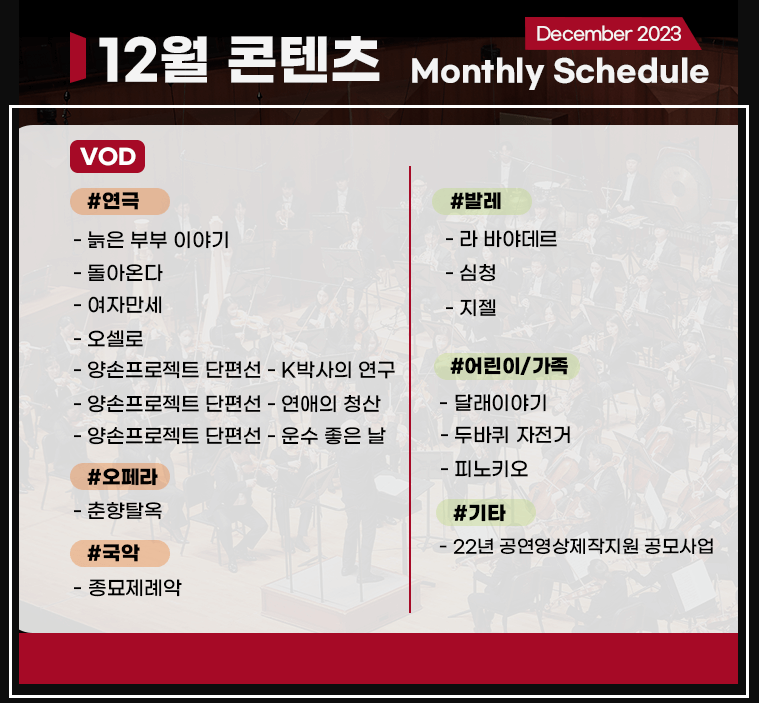 12월 콘텐츠

December 2023
Monthly Schedule

VOD

#연극
- 늙은 부부 이야기
- 돌아온다
- 여자만세
- 오셀로
- 양손프로젝트 단편선 - K박사의 연구
- 양손프로젝트 단편선 - 연애의 청산
- 양손프로젝트 단편선 - 운수 좋은 날

#오페라
- 춘향탈옥

#국악
- 종묘제례악

#발레
- 라 바야데르
- 심청
- 지젤

#어린이/가족
- 달래이야기
- 두바퀴 자전거
- 피노키오

#기타
- 22년 공연영상제작지원 공모사업